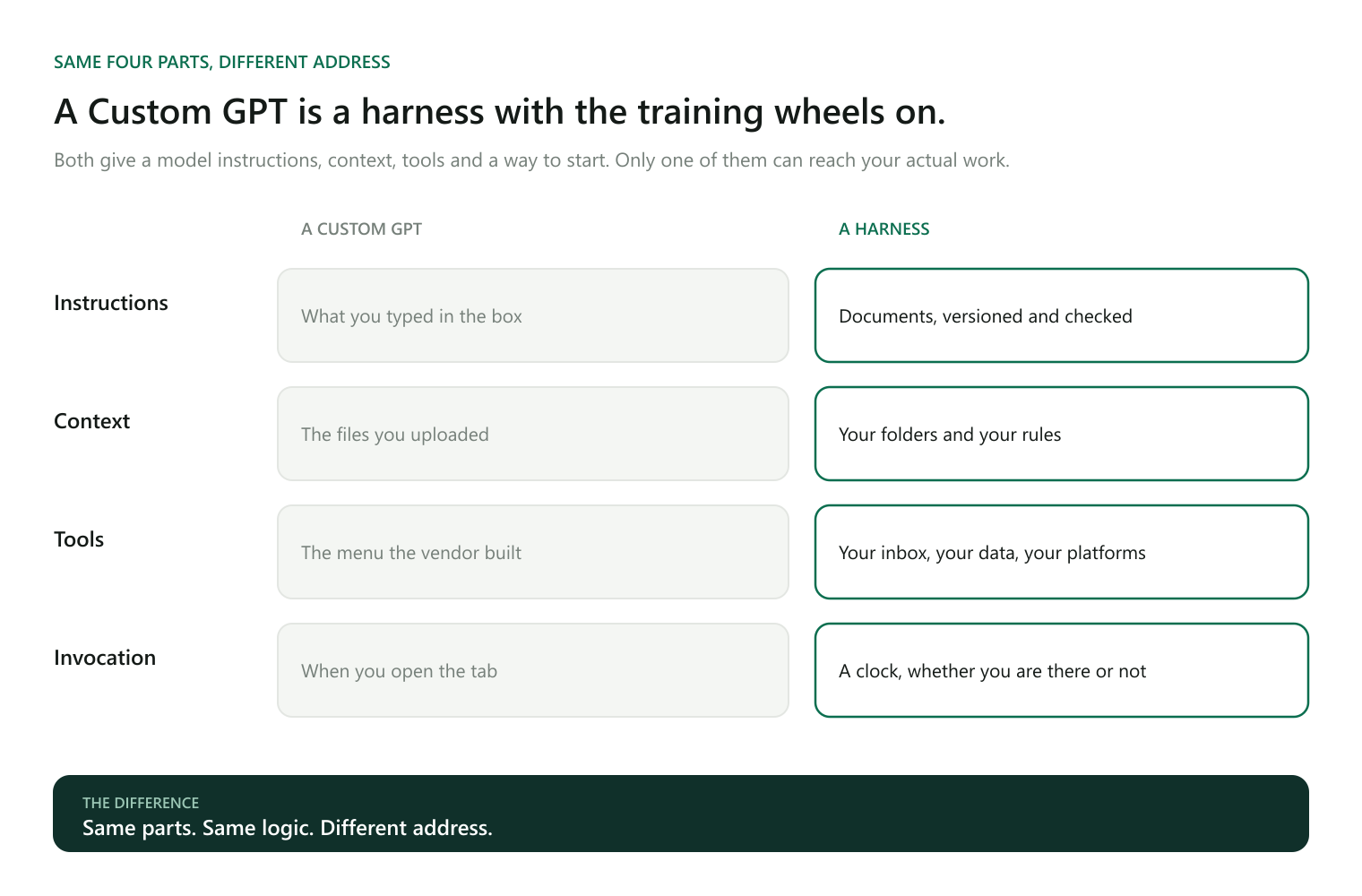 SAME FOUR PARTS, DIFFERENT ADDRESS

A Custom GPT is a harness with the training wheels on.

Both give a model instructions, context, tools and a way to start. Only one of them can reach your actual work.

| | A CUSTOM GPT | A HARNESS |
|---|---|---|
| Instructions | What you typed in the box | Documents, versioned and checked |
| Context | The files you uploaded | Your folders and your rules |
| Tools | The menu the vendor built | Your inbox, your data, your platforms |
| Invocation | When you open the tab | A clock, whether you are there or not |

THE DIFFERENCE
Same parts. Same logic. Different address.